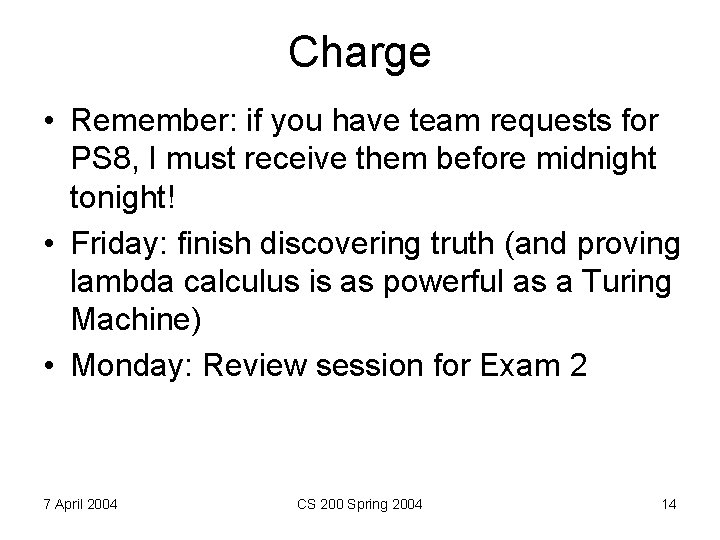 Charge

• Remember: if you have team requests for PS8, I must receive them before midnight tonight!
• Friday: finish discovering truth (and proving lambda calculus is as powerful as a Turing Machine)
• Monday: Review session for Exam 2

7 April 2004

CS 200 Spring 2004

14